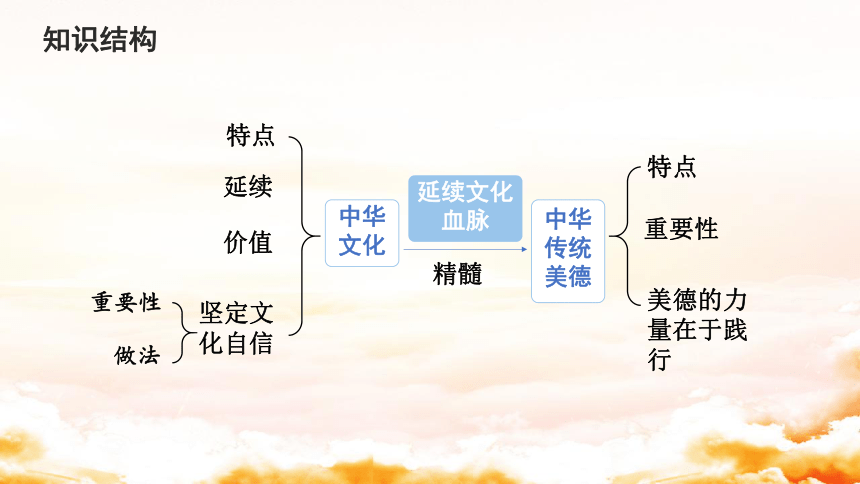 知识结构

特点

延续

价值

重要性

做法

坚定文化自信

中华文化

延续文化血脉

精髓

中华传统美德

特点

重要性

美德的力量在于践行